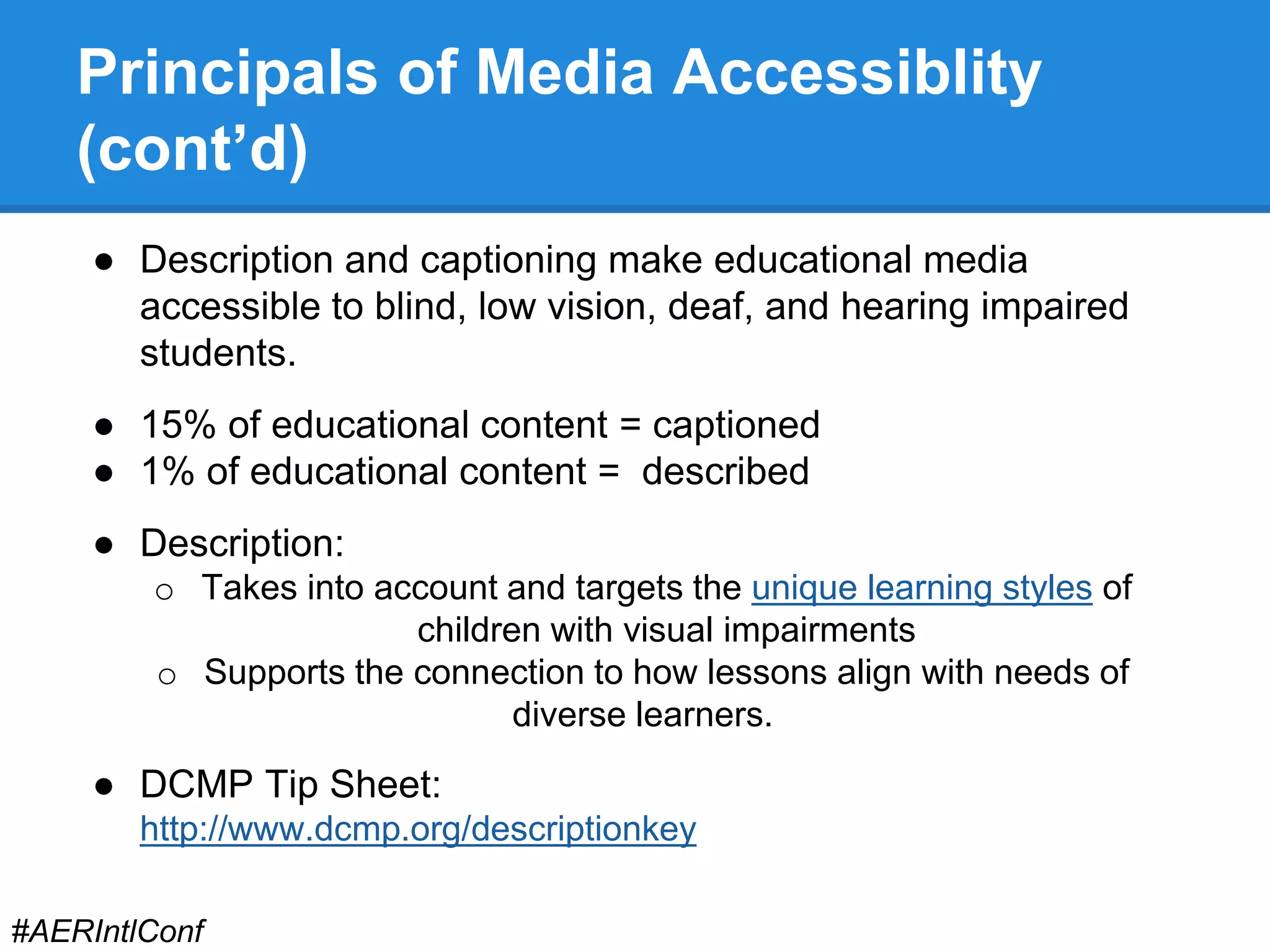 Principals of Media Accessiblity (cont'd)

● Description and captioning make educational media accessible to blind, low vision, deaf, and hearing impaired students.

● 15% of educational content = captioned
● 1% of educational content = described

● Description:
○ Takes into account and targets the unique learning styles of children with visual impairments
○ Supports the connection to how lessons align with needs of diverse learners.

● DCMP Tip Sheet: http://www.dcmp.org/descriptionkey

#AERIntlConf